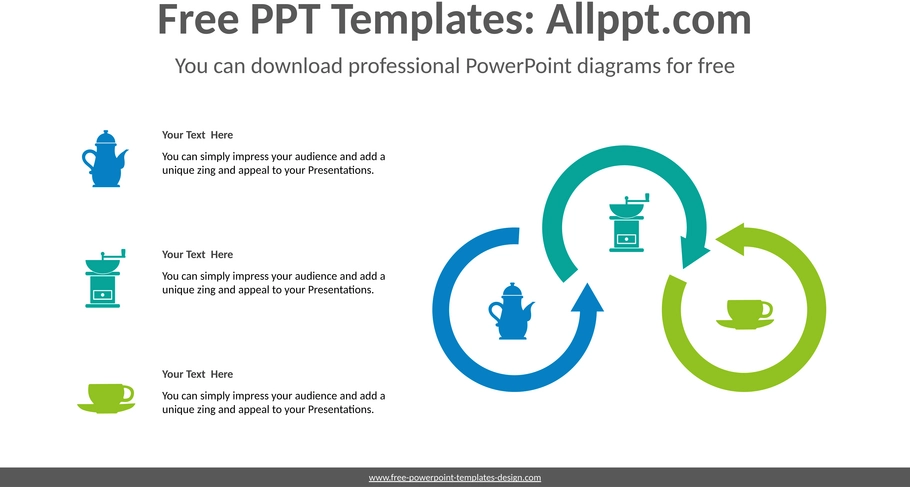 Free PPT Templates: Allppt.com

You can download professional PowerPoint diagrams for free

Your Text Here

You can simply impress your audience and add a unique zing and appeal to your Presentations.

Your Text Here

You can simply impress your audience and add a unique zing and appeal to your Presentations.

Your Text Here

You can simply impress your audience and add a unique zing and appeal to your Presentations.

www.free-powerpoint-templates-design.com